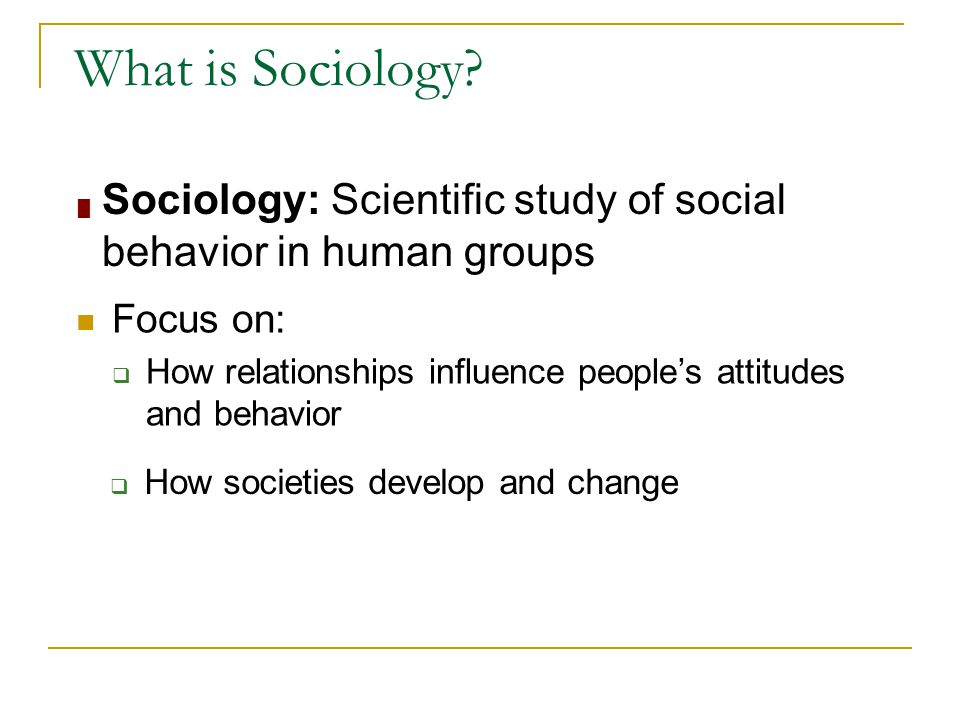 What is Sociology?

Sociology: Scientific study of social behavior in human groups

Focus on:

How relationships influence people's attitudes and behavior

How societies develop and change